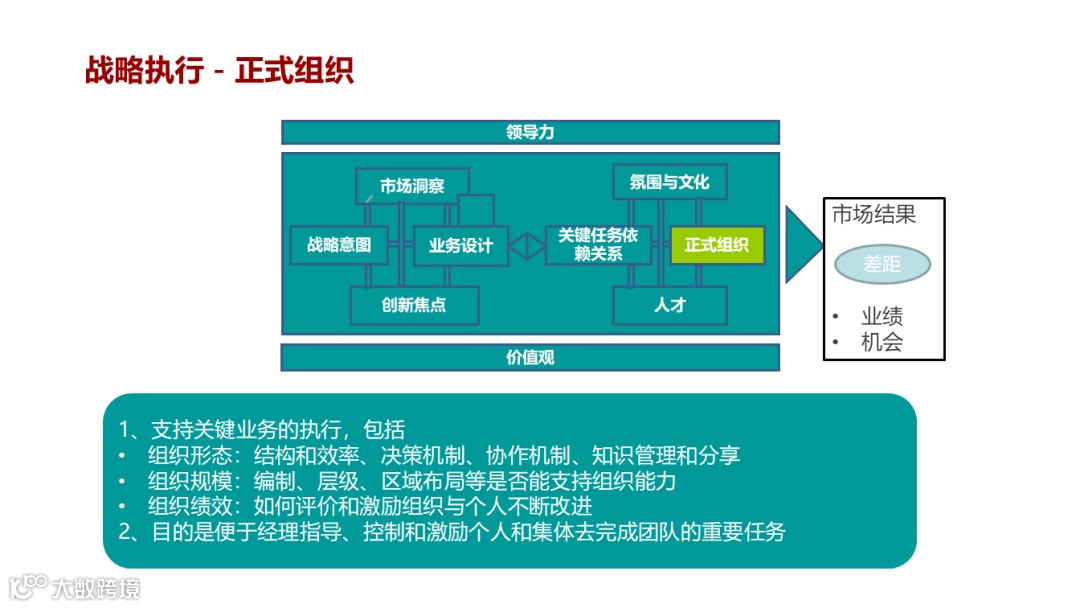 战略执行 - 正式组织

领导力

市场洞察

战略意图

业务设计

创新焦点

关键任务依赖关系

氛围与文化

正式组织

人才

价值观

市场结果

差距

• 业绩
• 机会

1、支持关键业务的执行，包括
• 组织形态：结构和效率、决策机制、协作机制、知识管理和分享
• 组织规模：编制、层级、区域布局等是否能支持组织能力
• 组织绩效：如何评价和激励组织与个人不断改进
2、目的是便于经理指导、控制和激励个人和集体去完成团队的重要任务

大数跨境